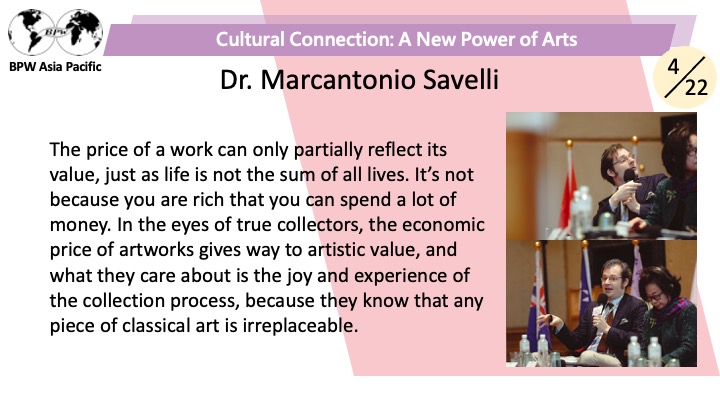 BPW

BPW Asia Pacific

Cultural Connection: A New Power of Arts

Dr. Marcantonio Savelli

4/22

The price of a work can only partially reflect its value, just as life is not the sum of all lives. It's not because you are rich that you can spend a lot of money. In the eyes of true collectors, the economic price of artworks gives way to artistic value, and what they care about is the joy and experience of the collection process, because they know that any piece of classical art is irreplaceable.